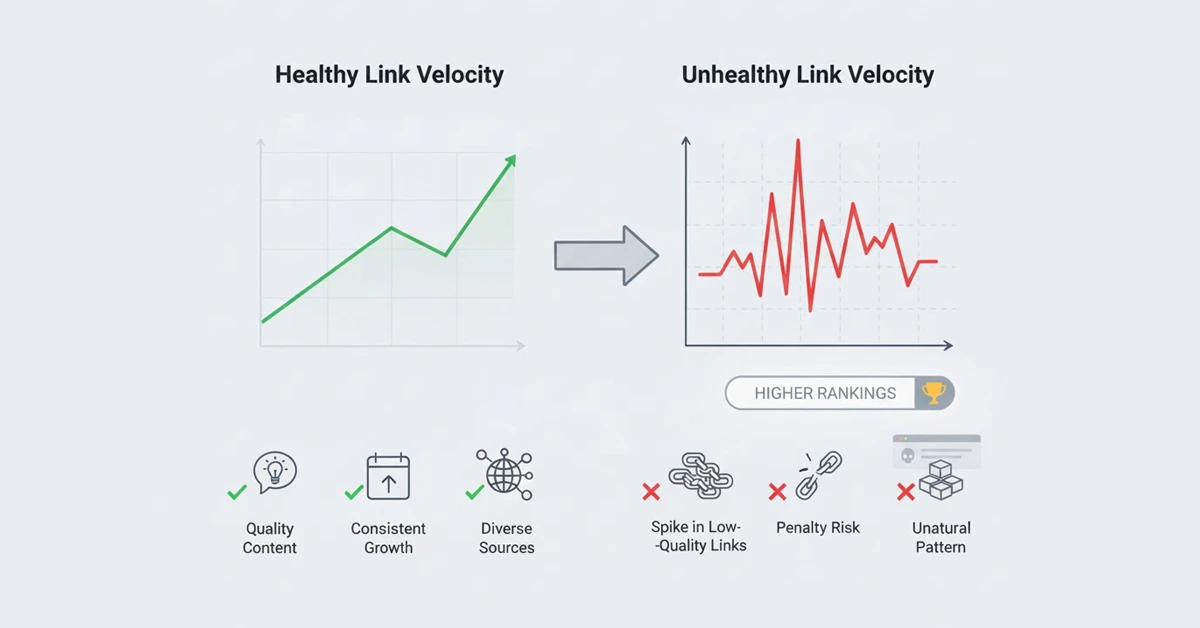 Healthy Link Velocity

Unhealthy Link Velocity

HIGHER RANKINGS

Quality Content

Consistent Growth

Diverse Sources

Spike in Low--Quality Links

Penalty Risk

Unatural Pattern